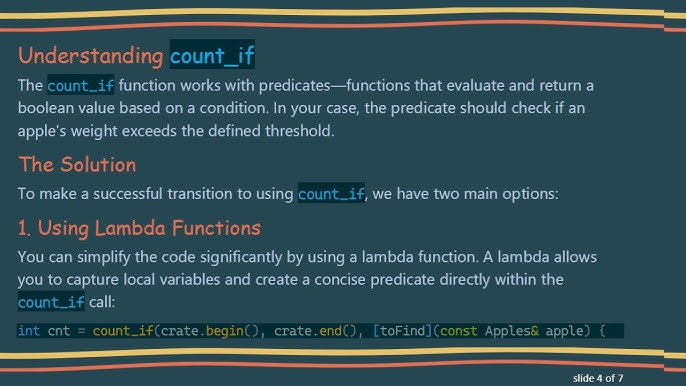 Understanding count_if

The count_if function works with predicates—functions that evaluate and return a boolean value based on a condition. In your case, the predicate should check if an apple's weight exceeds the defined threshold.

The Solution

To make a successful transition to using count_if, we have two main options:

1. Using Lambda Functions

You can simplify the code significantly by using a lambda function. A lambda allows you to capture local variables and create a concise predicate directly within the count_if call:

int cnt = count_if(crate.begin(), crate.end(), [toFind](const Apples& apple) {

slide 4 of 7